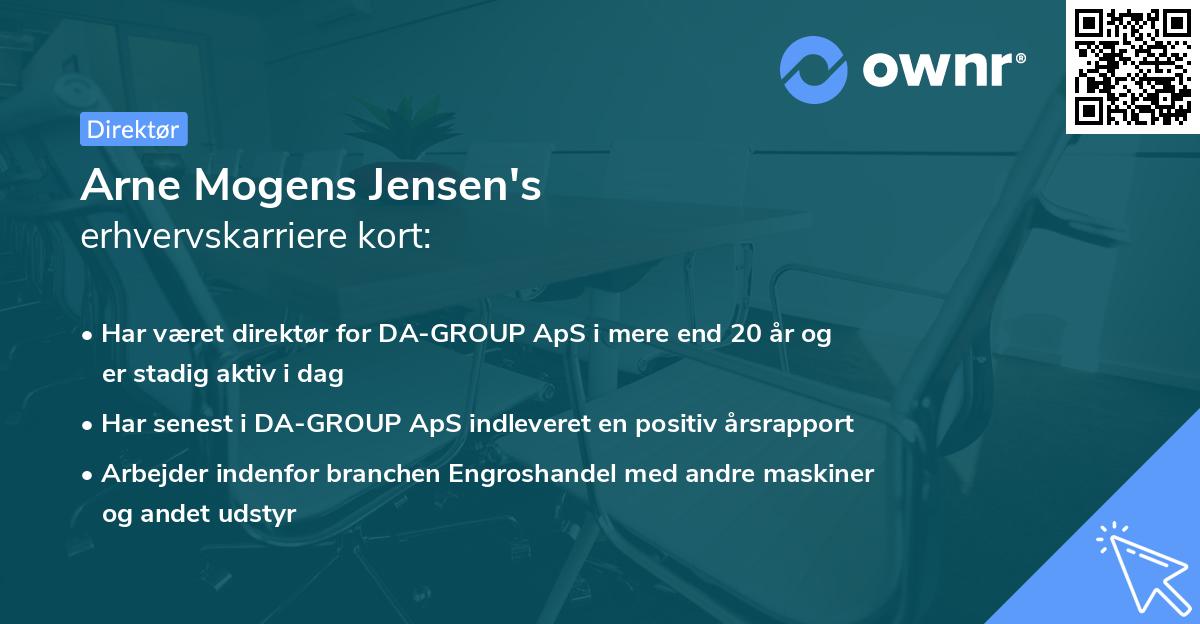 ownr®

Direktør

Arne Mogens Jensen's
erhvervskarriere kort:

• Har været direktør for DA-GROUP ApS i mere end 20 år og er stadig aktiv i dag

• Har senest i DA-GROUP ApS indleveret en positiv årsrapport

• Arbejder indenfor branchen Engroshandel med andre maskiner og andet udstyr